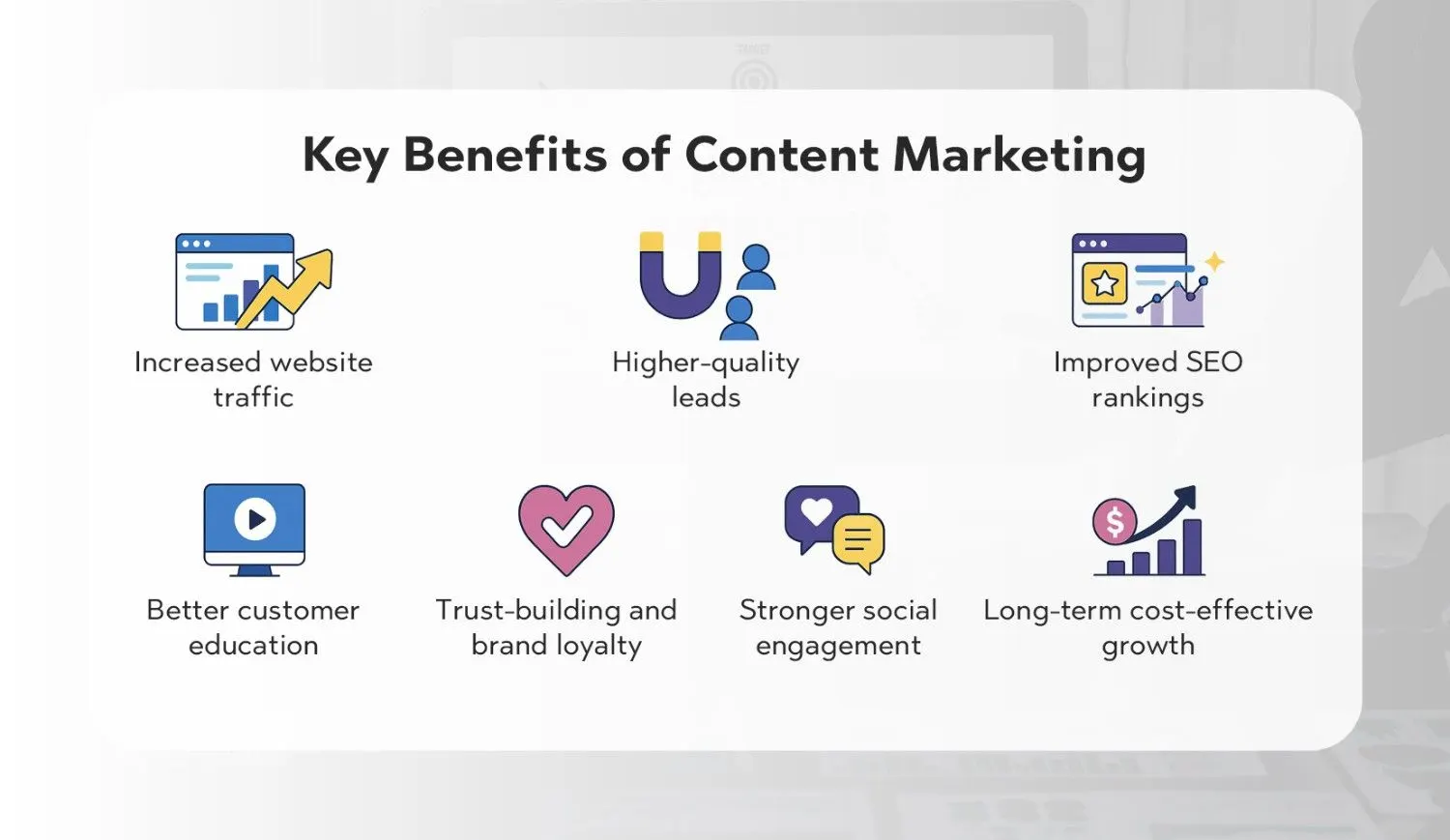 Key Benefits of Content Marketing

Increased website traffic

Higher-quality leads

Improved SEO rankings

Better customer education

Trust-building and brand loyalty

Stronger social engagement

Long-term cost-effective growth